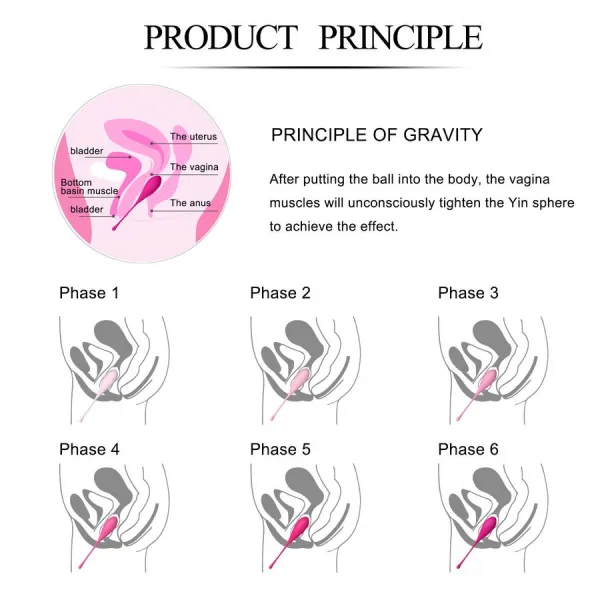 PRODUCT PRINCIPLE

bladder
Bottom basin muscle
bladder
The uterus
The vagina
The anus

PRINCIPLE OF GRAVITY

After putting the ball into the body, the vagina muscles will unconsciously tighten the Yin sphere to achieve the effect.

Phase 1

Phase 2

Phase 3

Phase 4

Phase 5

Phase 6